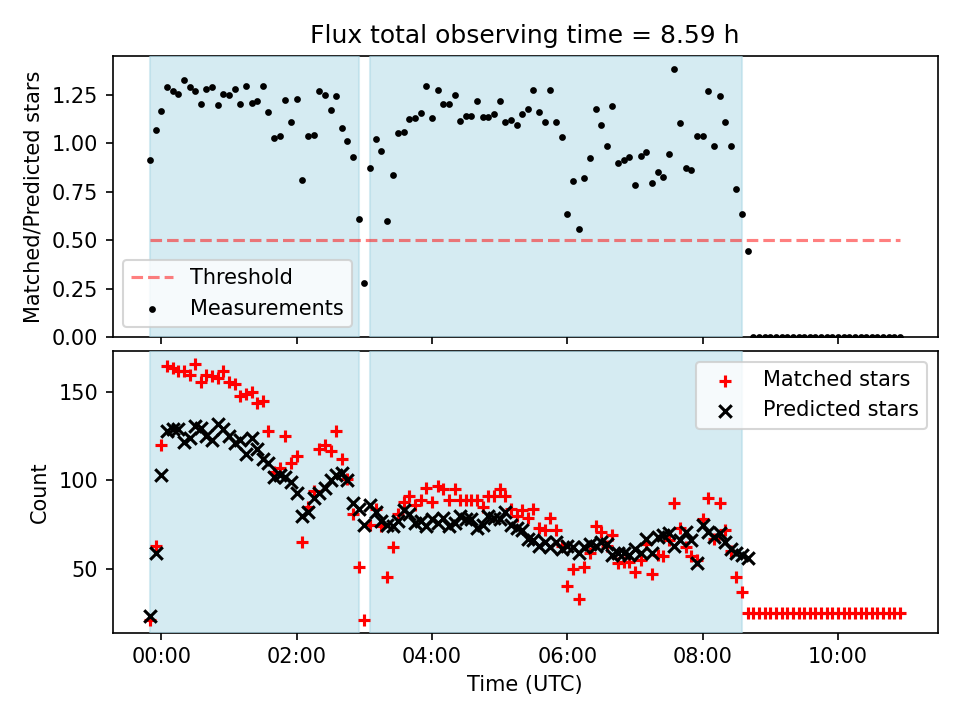 Flux total observing time = 8.59 h

Matched/Predicted stars

1.25
1.00
0.75
0.50
0.25
0.00

Threshold
Measurements

Count

150
100
50

Matched stars
Predicted stars

00:00
02:00
04:00
06:00
08:00
10:00

Time (UTC)